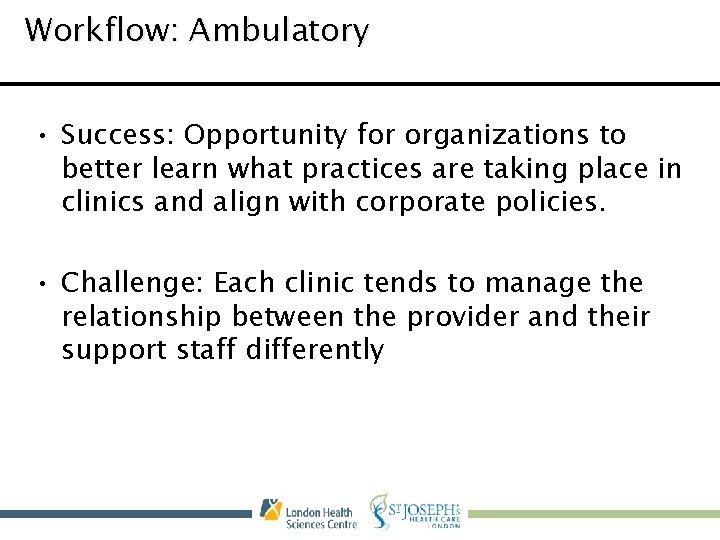 Workflow: Ambulatory

• Success: Opportunity for organizations to better learn what practices are taking place in clinics and align with corporate policies.

• Challenge: Each clinic tends to manage the relationship between the provider and their support staff differently

London Health Sciences Centre

ST JOSEPH'S HEALTH CARE LONDON